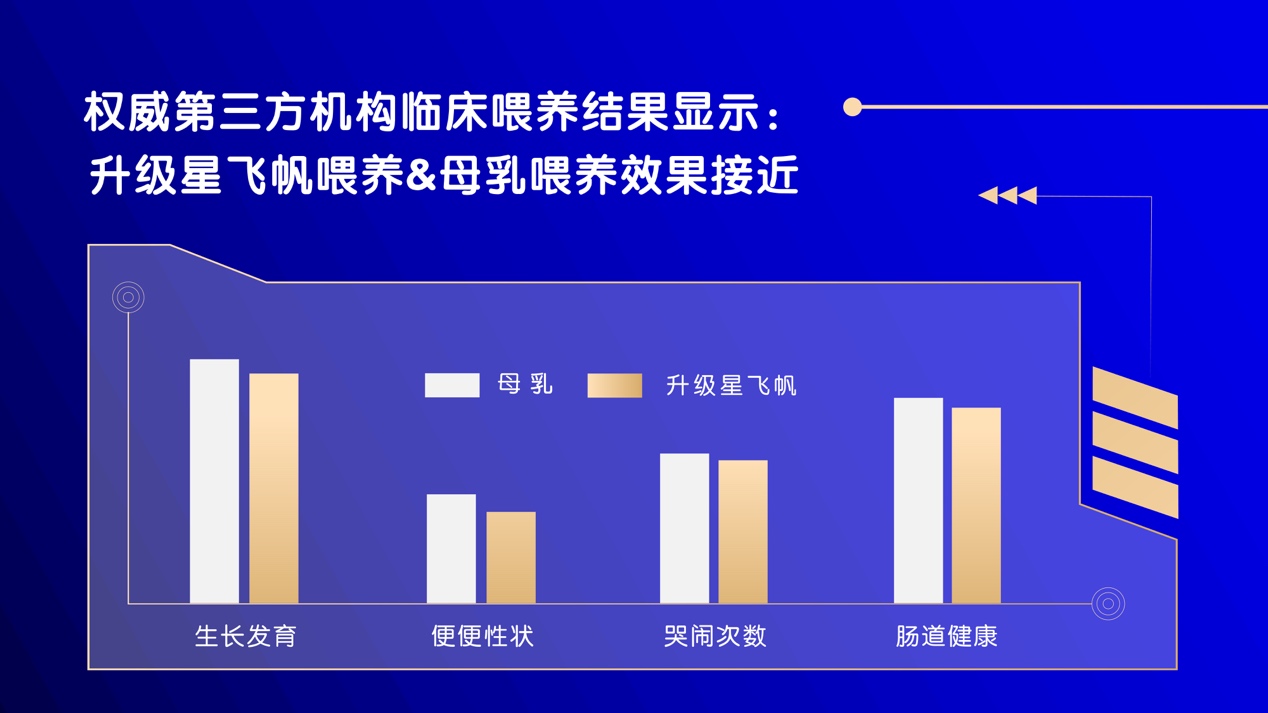 权威第三方机构临床喂养结果显示：
升级星飞帆喂养&母乳喂养效果接近

母乳 升级星飞帆

生长发育 便便性状 哭闹次数 肠道健康